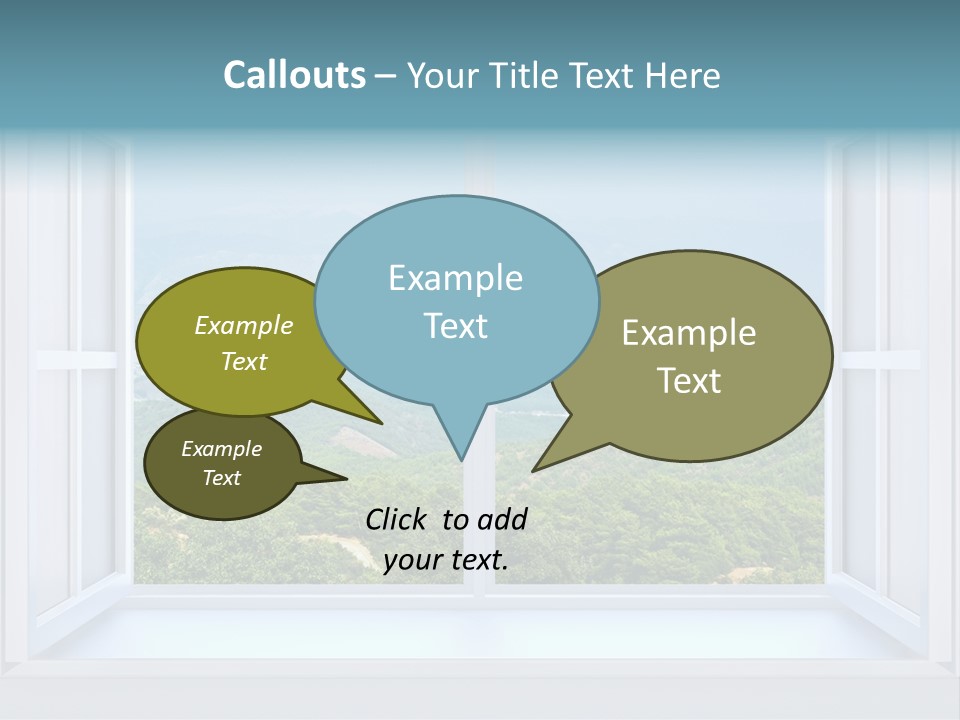 Callouts – Your Title Text Here

Example Text

Example Text

Example Text

Example Text

Click to add your text.